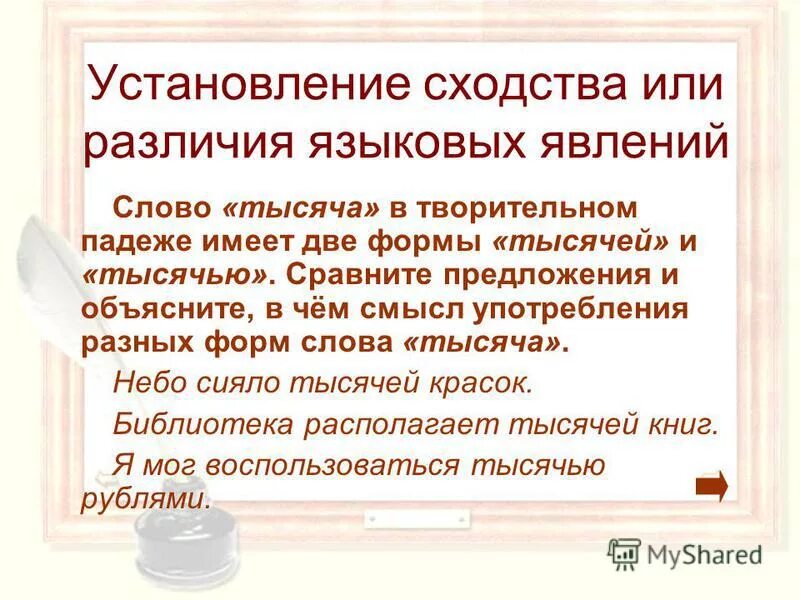 Установление сходства или различия языковых явлений

Слово «тысяча» в творительном падеже имеет две формы «тысячей» и «тысячью». Сравните предложения и объясните, в чём смысл употребления разных форм слова «тысяча».

Небо сияло тысячей красок.

Библиотека располагает тысячей книг.

Я мог воспользоваться тысячью рублями.

MyShared